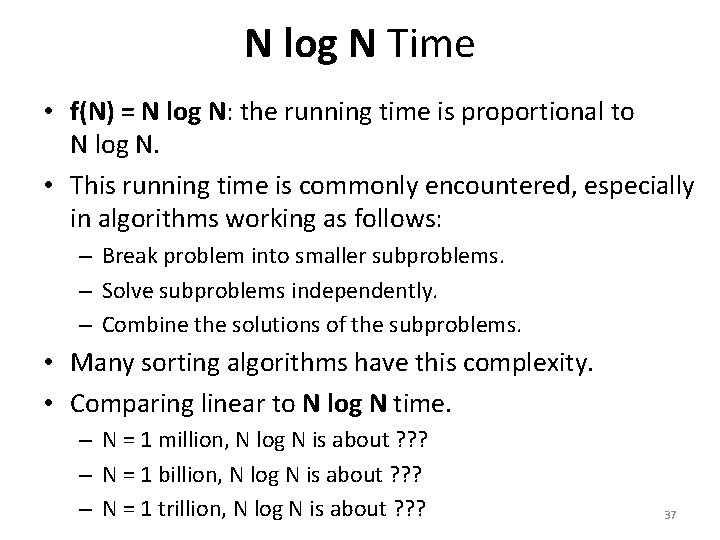 N log N Time

• f(N) = N log N: the running time is proportional to N log N.

• This running time is commonly encountered, especially in algorithms working as follows:
– Break problem into smaller subproblems.
– Solve subproblems independently.
– Combine the solutions of the subproblems.

• Many sorting algorithms have this complexity.

• Comparing linear to N log N time.
– N = 1 million, N log N is about ???
– N = 1 billion, N log N is about ???
– N = 1 trillion, N log N is about ???

37